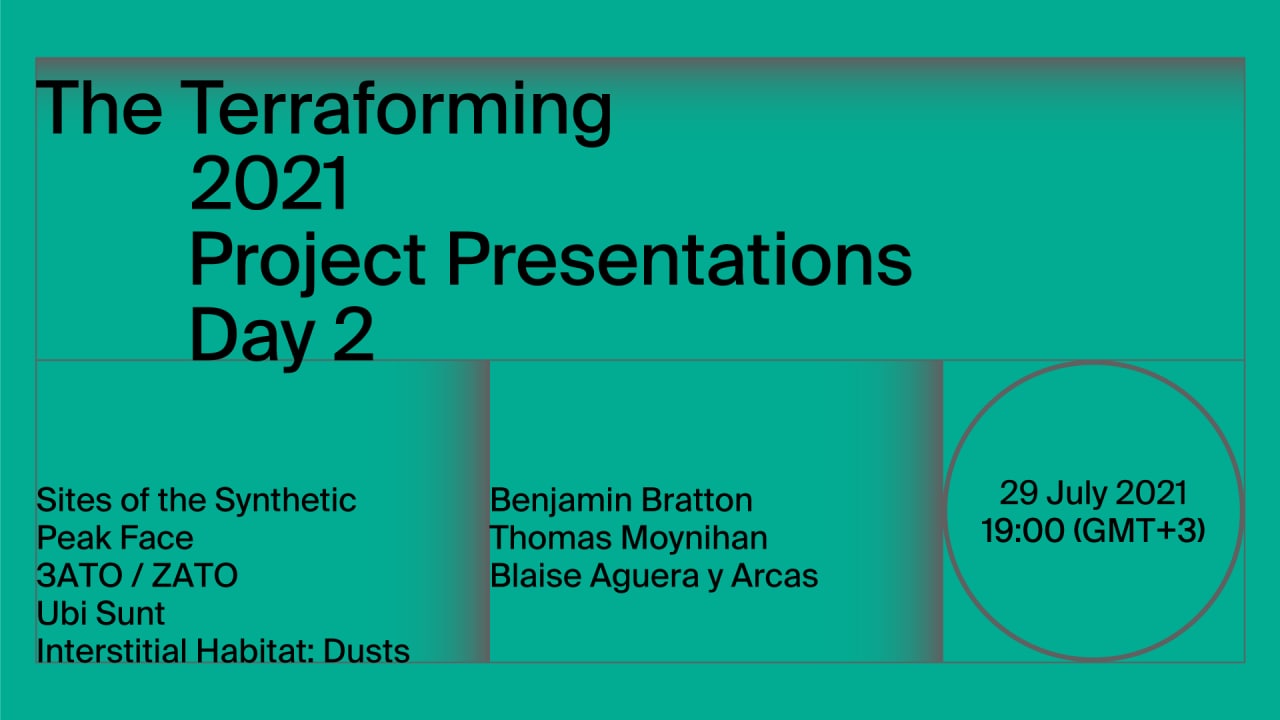 The Terraforming
2021
Project Presentations
Day 2

Sites of the Synthetic
Peak Face
ЗАТО / ZATO
Ubi Sunt
Interstitial Habitat: Dusts

Benjamin Bratton
Thomas Moynihan
Blaise Aguera y Arcas

29 July 2021
19:00 (GMT+3)